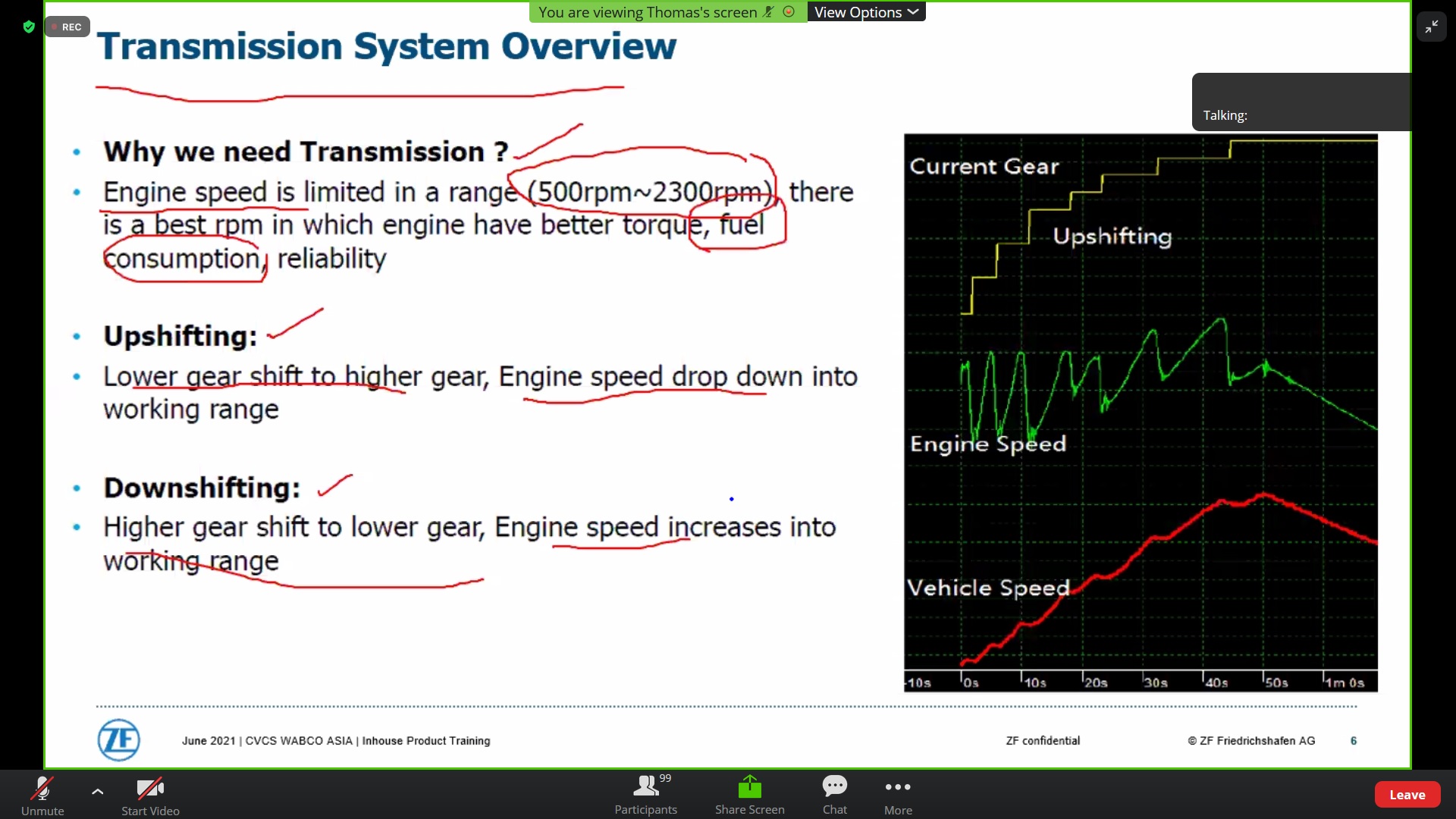 REC

You are viewing Thomas's screen

View Options

Talking:

Transmission System Overview

- Why we need Transmission ?
- Engine speed is limited in a range (500rpm~2300rpm), there is a best rpm in which engine have better torque, fuel consumption, reliability

- Upshifting:
- Lower gear shift to higher gear, Engine speed drop down into working range

- Downshifting:
- Higher gear shift to lower gear, Engine speed increases into working range

Current Gear

Upshifting

Engine Speed

Vehicle Speed

-10s 0s 10s 20s 30s 40s 50s 1m 0s

ZF

June 2021 | CVCS WABCO ASIA | Inhouse Product Training

ZF confidential

© ZF Friedrichshafen AG

6

Unmute

Start Video

99

Participants

Share Screen

Chat

More

Leave